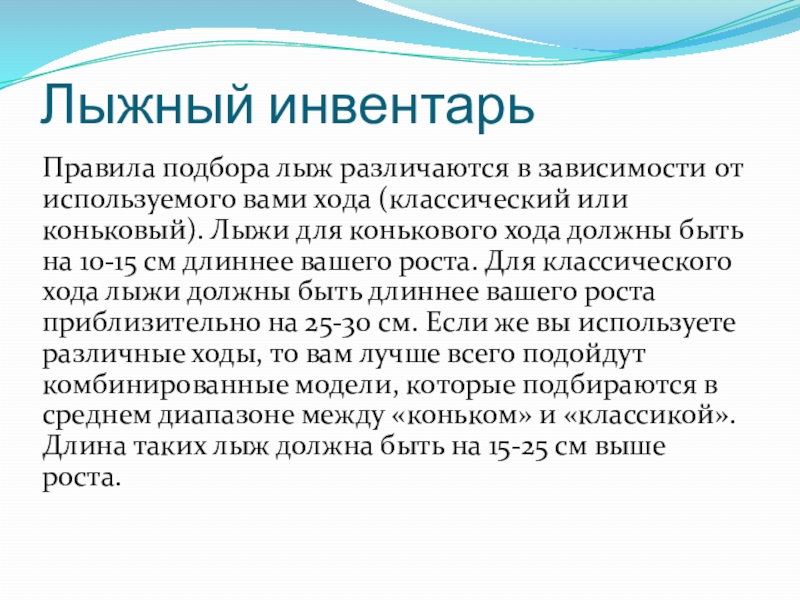 Лыжный инвентарь

Правила подбора лыж различаются в зависимости от используемого вами хода (классический или коньковый). Лыжи для конькового хода должны быть на 10-15 см длиннее вашего роста. Для классического хода лыжи должны быть длиннее вашего роста приблизительно на 25-30 см. Если же вы используете различные ходы, то вам лучше всего подойдут комбинированные модели, которые подбираются в среднем диапазоне между «коньком» и «классикой». Длина таких лыж должна быть на 15-25 см выше роста.